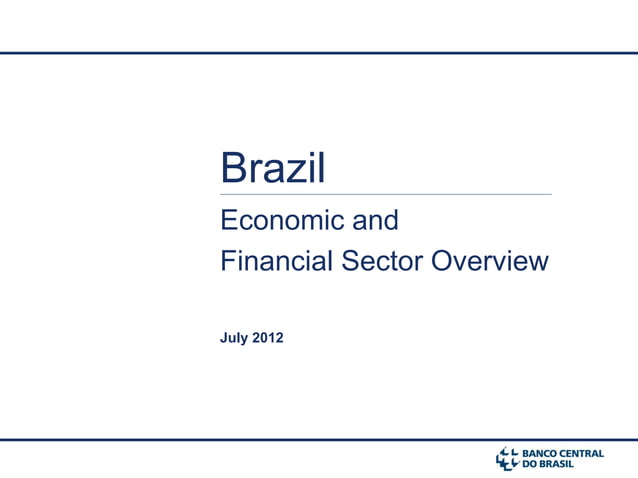 Brazil

Economic and
Financial Sector Overview

July 2012

BANCO CENTRAL
DO BRASIL